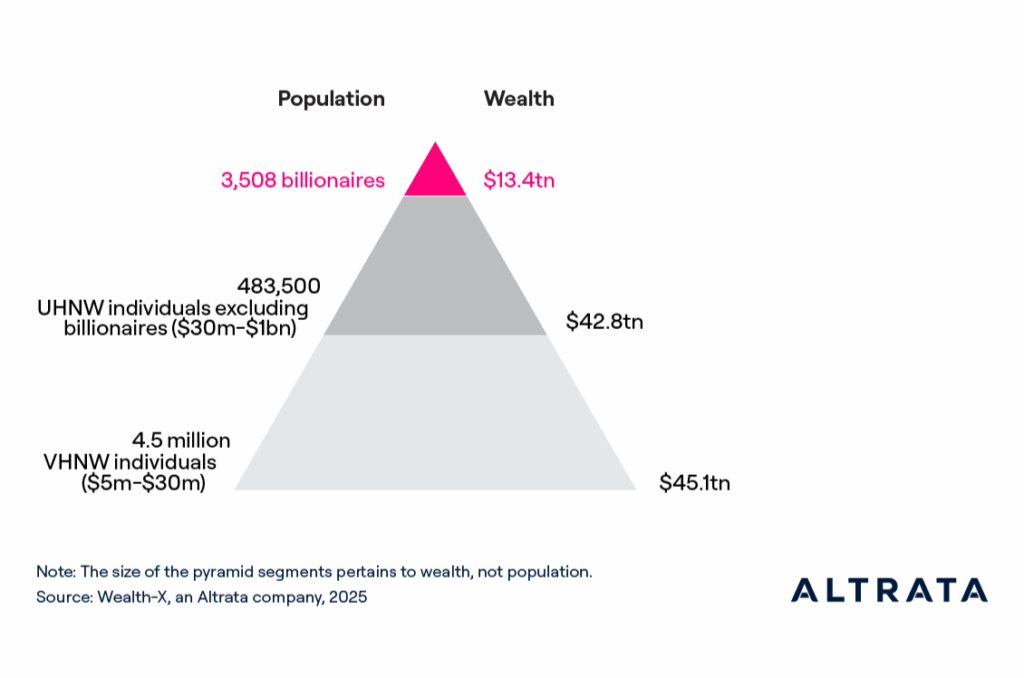 Population

Wealth

3,508 billionaires

$13.4tn

483,500
UHNW individuals excluding billionaires ($30m-$1bn)

$42.8tn

4.5 million
VHNW individuals ($5m-$30m)

$45.1tn

Note: The size of the pyramid segments pertains to wealth, not population.
Source: Wealth-X, an Altrata company, 2025

ALTRATA